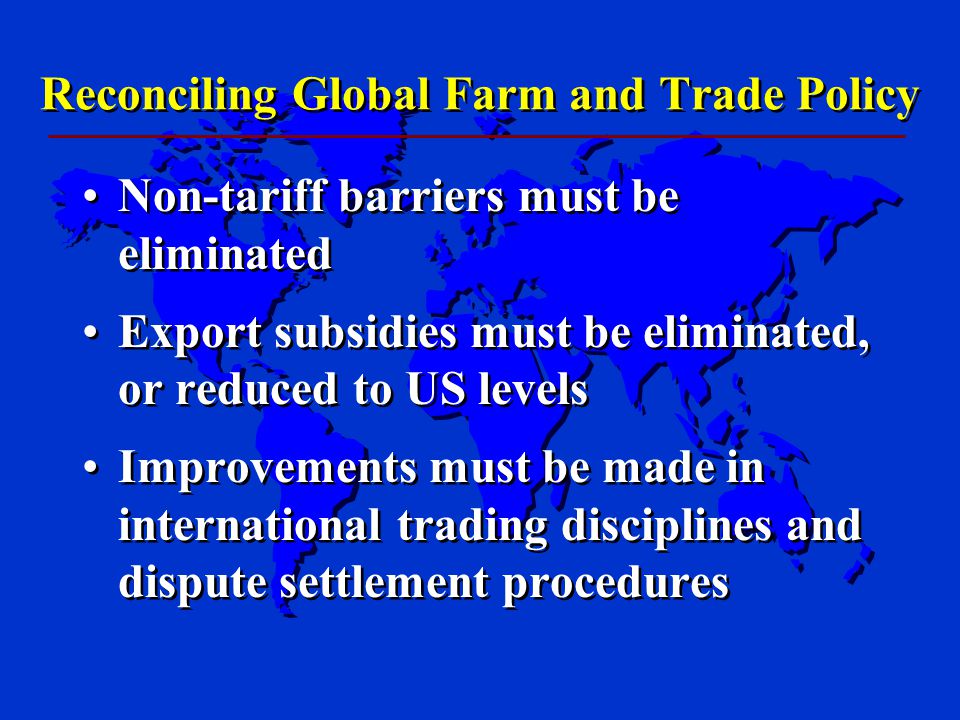 Reconciling Global Farm and Trade Policy

• Non-tariff barriers must be eliminated

• Export subsidies must be eliminated, or reduced to US levels

• Improvements must be made in international trading disciplines and dispute settlement procedures